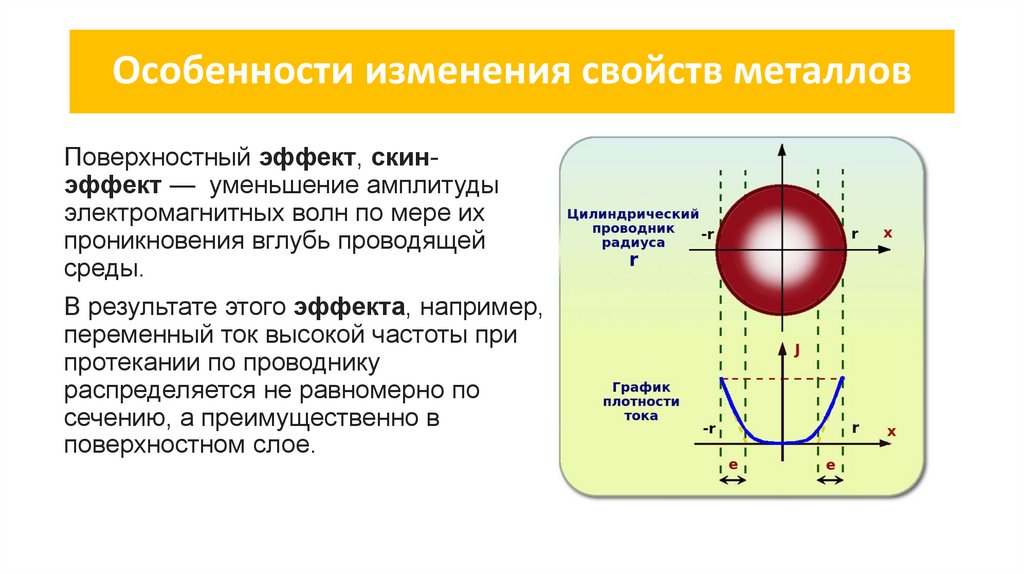 Особенности изменения свойств металлов

Поверхностный эффект, скин-эффект — уменьшение амплитуды электромагнитных волн по мере их проникновения вглубь проводящей среды.

В результате этого эффекта, например, переменный ток высокой частоты при протекании по проводнику распределяется не равномерно по сечению, а преимущественно в поверхностном слое.

Цилиндрический проводник радиуса r

-r

r

x

J

График плотности тока

-r

r

x

e

e